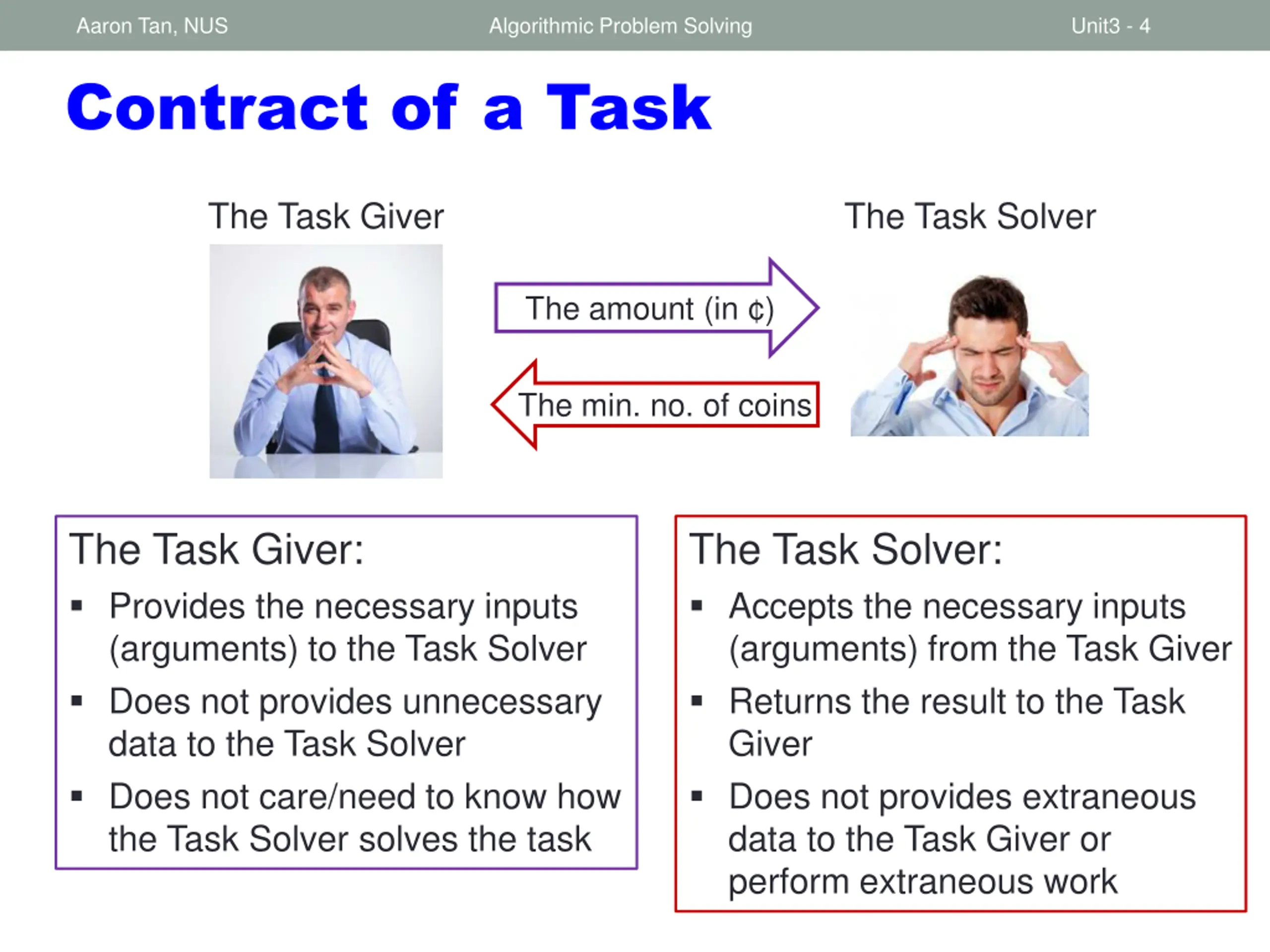 Aaron Tan, NUS Algorithmic Problem Solving Unit3 - 4

Contract of a Task

The Task Giver

The Task Solver

The amount (in ¢)

The min. no. of coins

The Task Giver:
▪ Provides the necessary inputs (arguments) to the Task Solver
▪ Does not provides unnecessary data to the Task Solver
▪ Does not care/need to know how the Task Solver solves the task

The Task Solver:
▪ Accepts the necessary inputs (arguments) from the Task Giver
▪ Returns the result to the Task Giver
▪ Does not provides extraneous data to the Task Giver or perform extraneous work